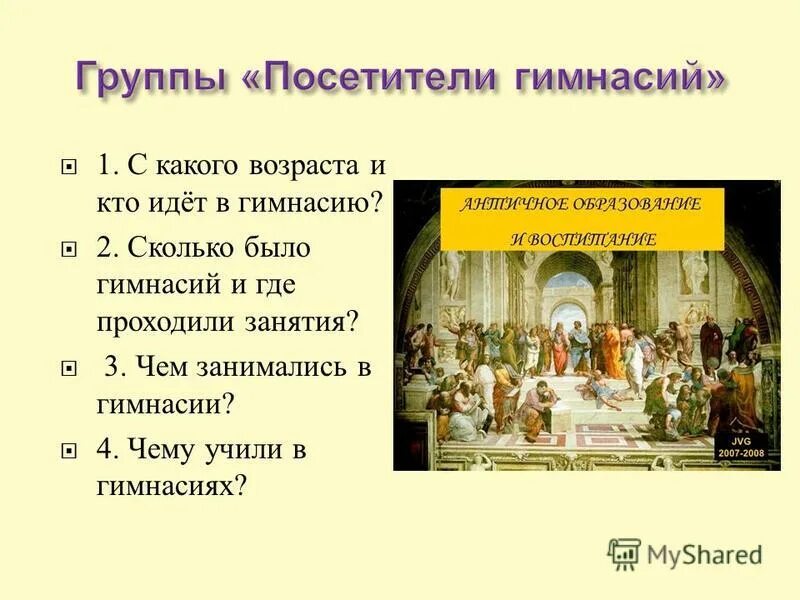 Группы «Посетители гимнасий»

1. С какого возраста и кто идёт в гимнасию?

2. Сколько было гимнасий и где проходили занятия?

3. Чем занимались в гимнасии?

4. Чему учили в гимнасиях?

АНТИЧНОЕ ОБРАЗОВАНИЕ И ВОСПИТАНИЕ

JVG 2007-2008

MyShared